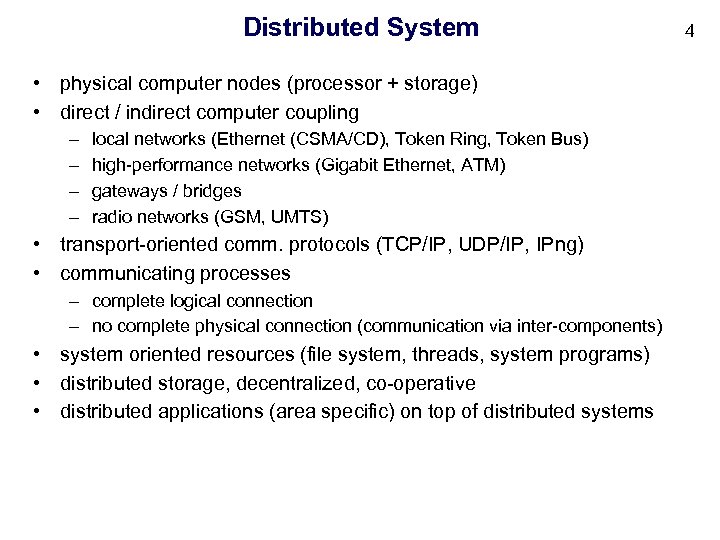 Distributed System

4

• physical computer nodes (processor + storage)
• direct / indirect computer coupling
  – local networks (Ethernet (CSMA/CD), Token Ring, Token Bus)
  – high-performance networks (Gigabit Ethernet, ATM)
  – gateways / bridges
  – radio networks (GSM, UMTS)
• transport-oriented comm. protocols (TCP/IP, UDP/IP, IPng)
• communicating processes
  – complete logical connection
  – no complete physical connection (communication via inter-components)
• system oriented resources (file system, threads, system programs)
• distributed storage, decentralized, co-operative
• distributed applications (area specific) on top of distributed systems